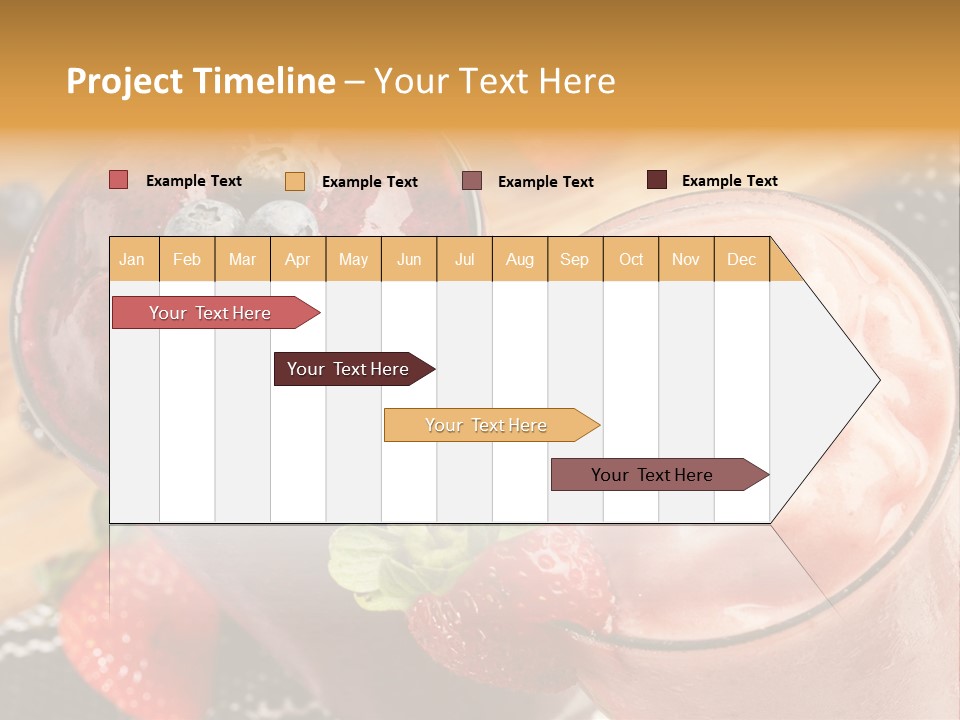 Project Timeline – Your Text Here

Example Text
Example Text
Example Text
Example Text

| Jan | Feb | Mar | Apr | May | Jun | Jul | Aug | Sep | Oct | Nov | Dec |
|---|---|---|---|---|---|---|---|---|---|---|---|

Your Text Here

Your Text Here

Your Text Here

Your Text Here